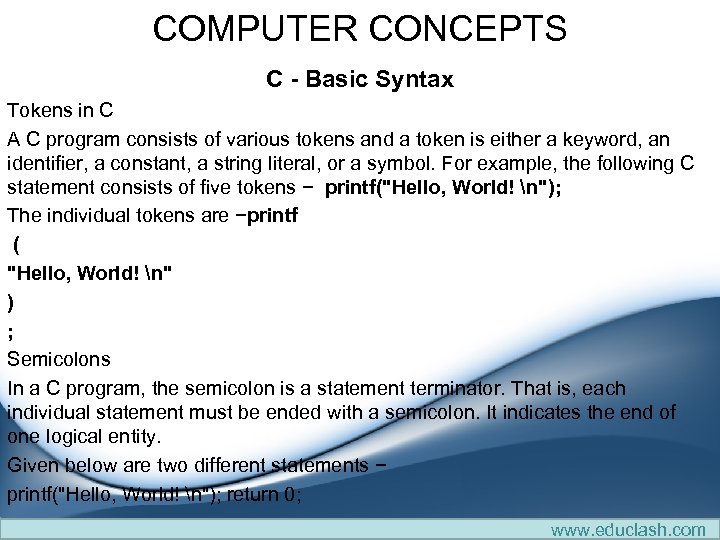 COMPUTER CONCEPTS

C - Basic Syntax

Tokens in C

A C program consists of various tokens and a token is either a keyword, an identifier, a constant, a string literal, or a symbol. For example, the following C statement consists of five tokens − printf("Hello, World! \n");

The individual tokens are −printf

(

"Hello, World! \n"

)

;

Semicolons

In a C program, the semicolon is a statement terminator. That is, each individual statement must be ended with a semicolon. It indicates the end of one logical entity.

Given below are two different statements −

printf("Hello, World! \n"); return 0;

www.educlash.com